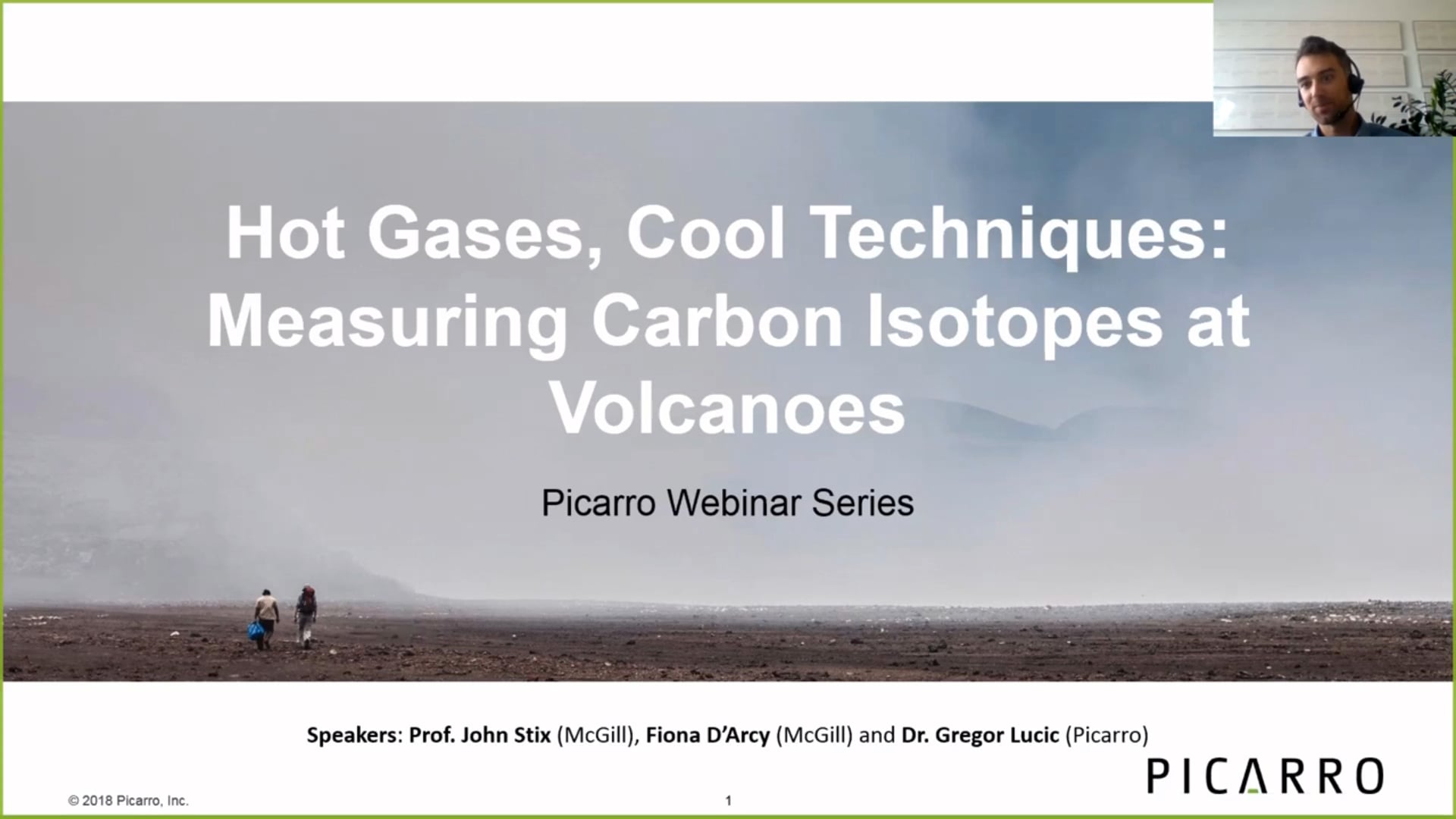 Hot Gases, Cool Techniques: Measuring Carbon Isotopes at Volcanoes

Picarro Webinar Series

Speakers: Prof. John Stix (McGill), Fiona D'Arcy (McGill) and Dr. Gregor Lucic (Picarro)

PICARRO

© 2018 Picarro, Inc.

1